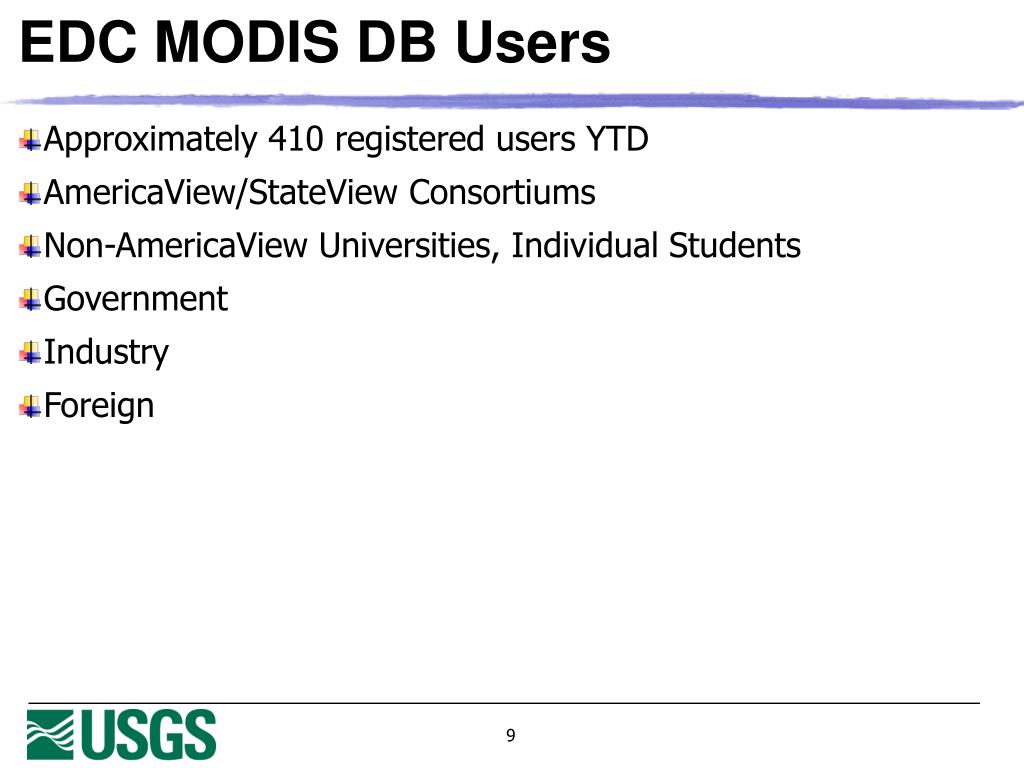 EDC MODIS DB Users

Approximately 410 registered users YTD

AmericaView/StateView Consortiums

Non-AmericaView Universities, Individual Students

Government

Industry

Foreign

USGS

9